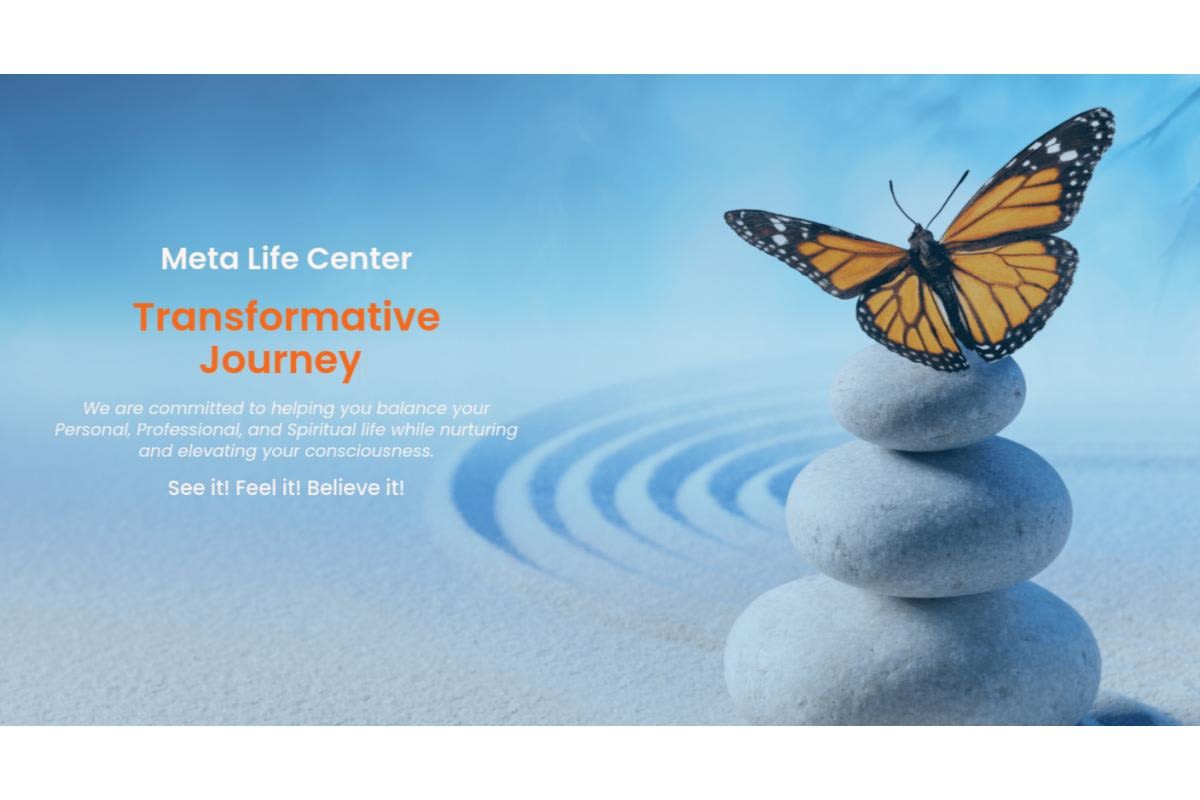 Meta Life Center

Transformative Journey

We are committed to helping you balance your Personal, Professional, and Spiritual life while nurturing and elevating your consciousness.

See it! Feel it! Believe it!